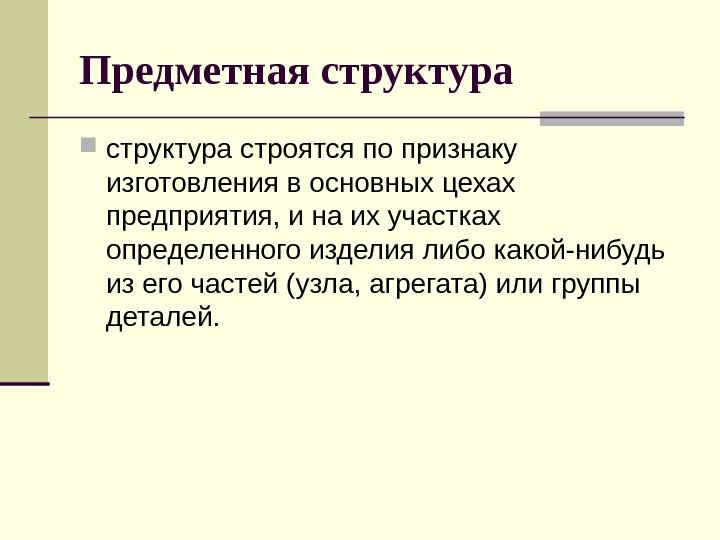 Предметная структура

структура строятся по признаку изготовления в основных цехах предприятия, и на их участках определенного изделия либо какой-нибудь из его частей (узла, агрегата) или группы деталей.